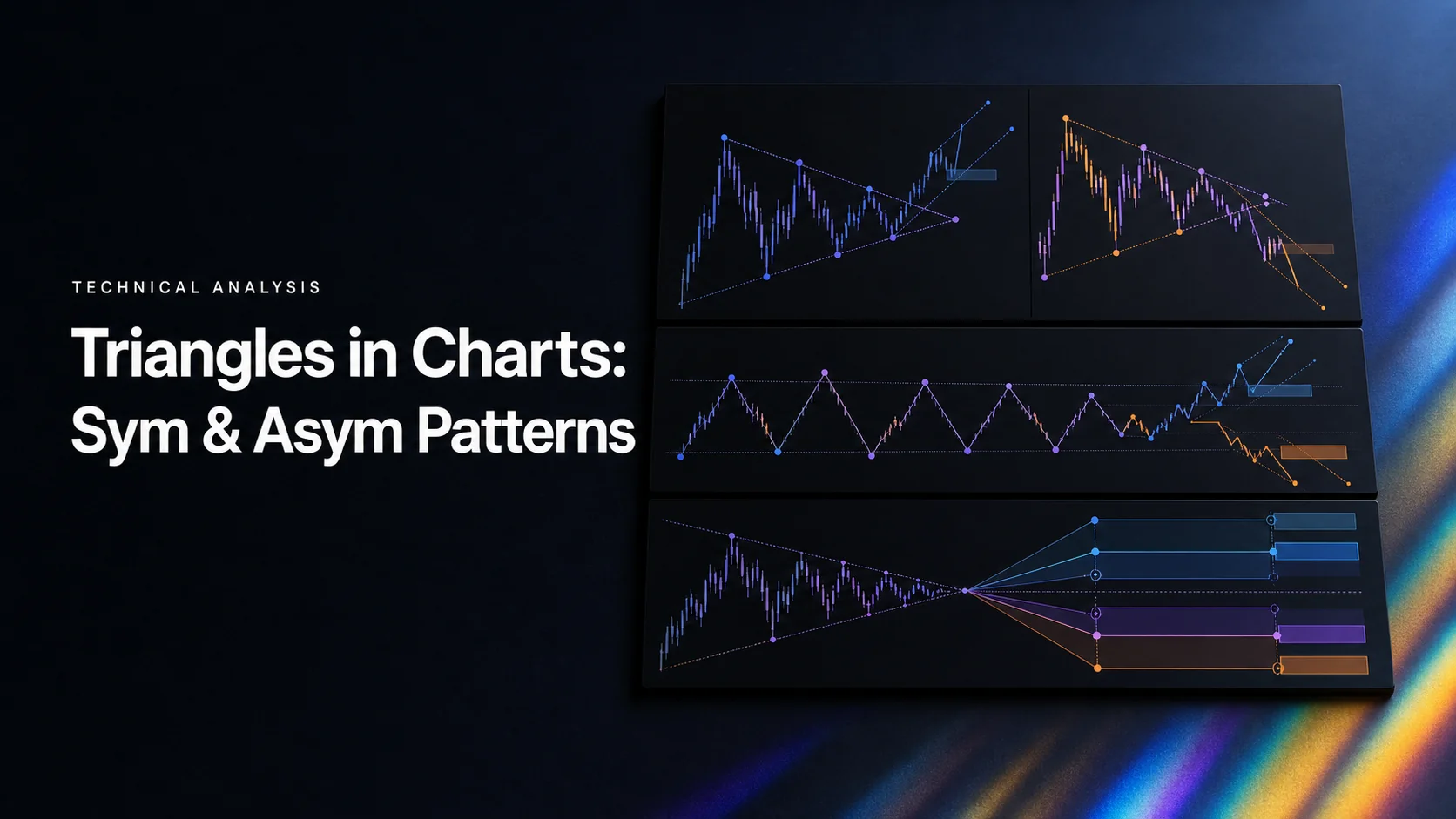 TECHNICAL ANALYSIS

Triangles in Charts: Sym & Asym Patterns